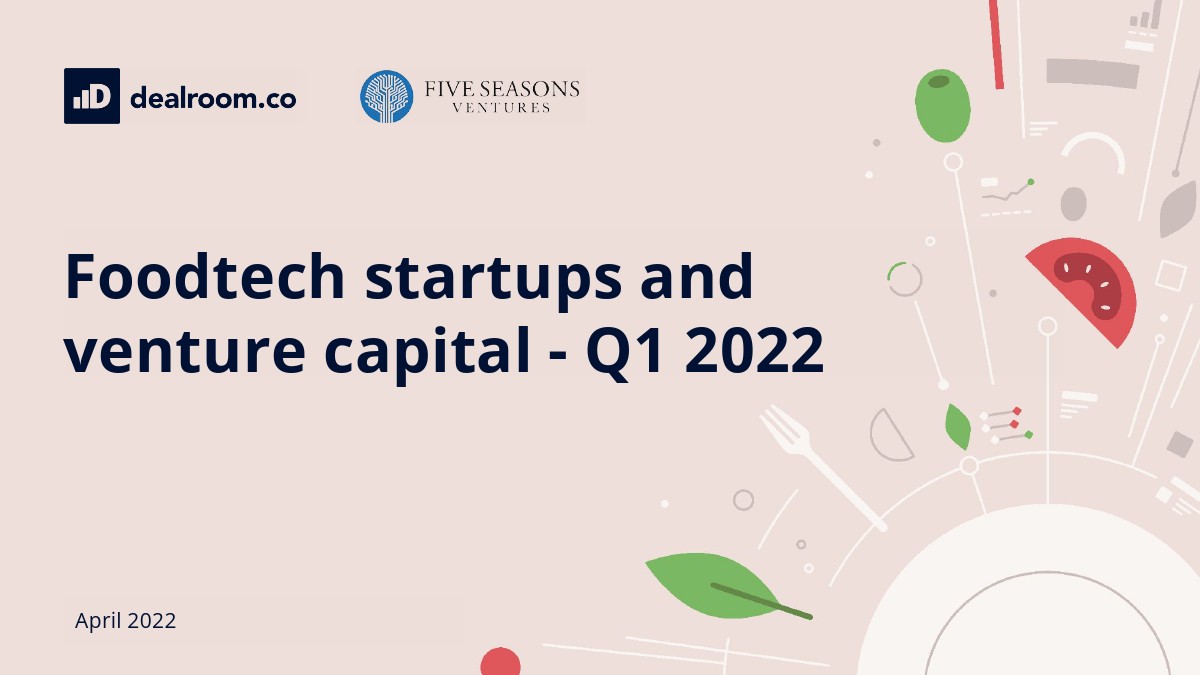 dealroom.co

FIVE SEASONS VENTURES

Foodtech startups and venture capital - Q1 2022

April 2022